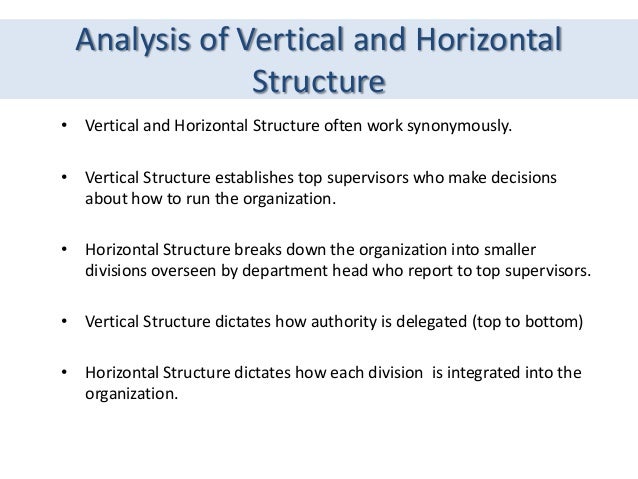 Analysis of Vertical and Horizontal Structure

• Vertical and Horizontal Structure often work synonymously.

• Vertical Structure establishes top supervisors who make decisions about how to run the organization.

• Horizontal Structure breaks down the organization into smaller divisions overseen by department head who report to top supervisors.

• Vertical Structure dictates how authority is delegated (top to bottom)

• Horizontal Structure dictates how each division is integrated into the organization.